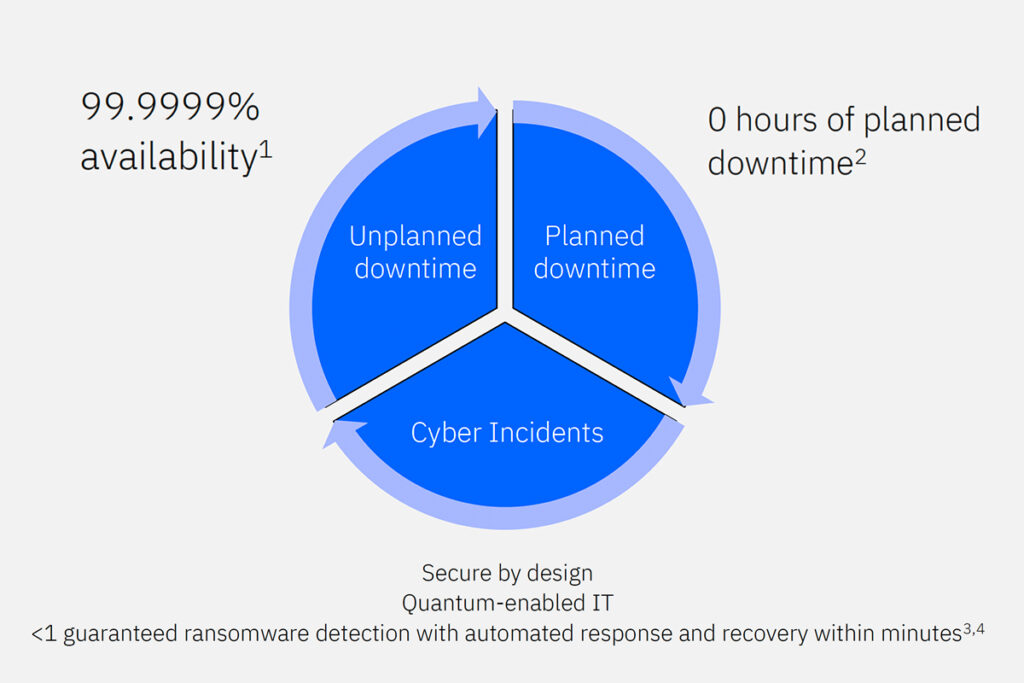 99.9999% availability$^1$

0 hours of planned downtime$^2$

Unplanned downtime

Planned downtime

Cyber Incidents

Secure by design
Quantum-enabled IT
<1 guaranteed ransomware detection with automated response and recovery within minutes$^{3,4}$